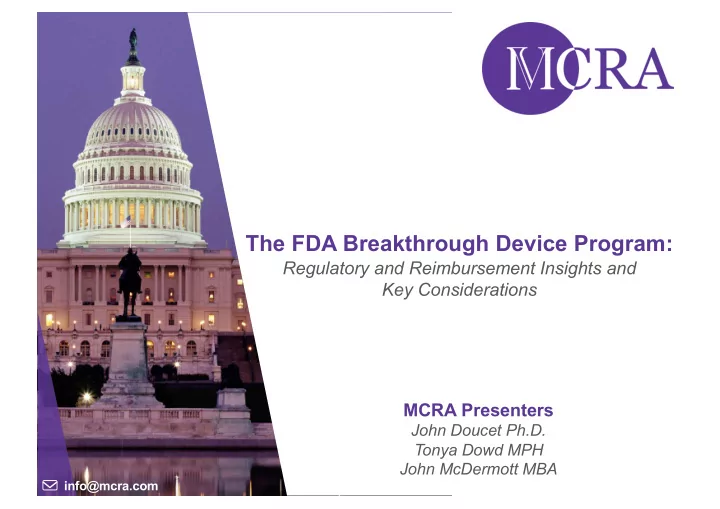 MCRA

The FDA Breakthrough Device Program:
Regulatory and Reimbursement Insights and Key Considerations

MCRA Presenters
John Doucet Ph.D.
Tonya Dowd MPH
John McDermott MBA

info@mcra.com